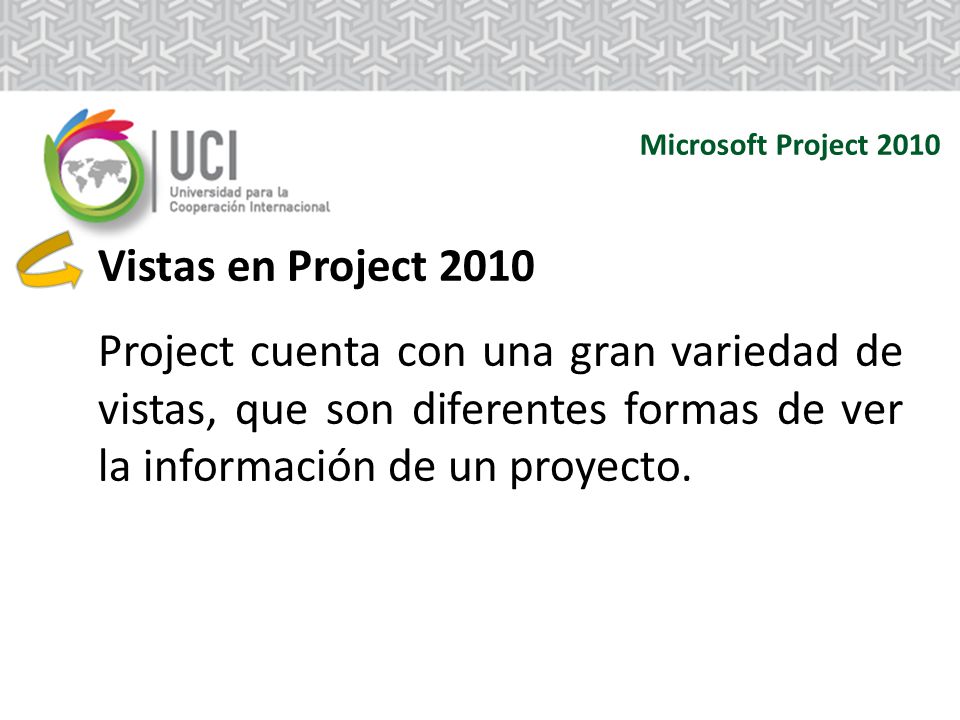 UCI
Universidad para la Cooperación Internacional

Microsoft Project 2010

Vistas en Project 2010

Project cuenta con una gran variedad de vistas, que son diferentes formas de ver la información de un proyecto.